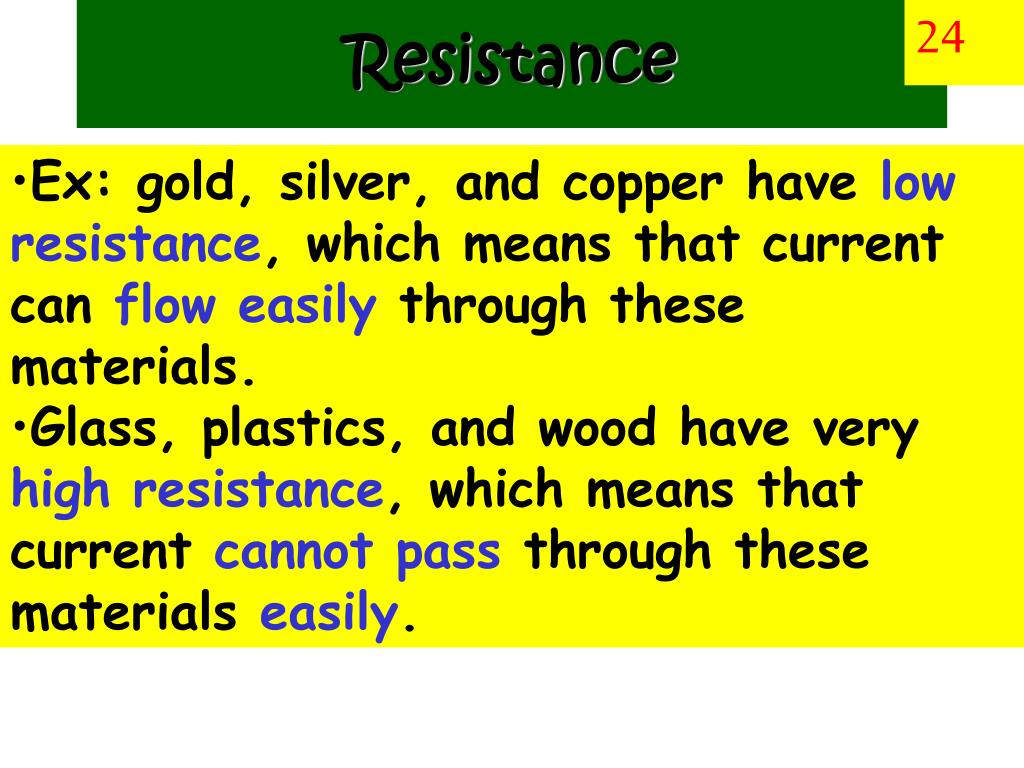 Resistance

24

•Ex: gold, silver, and copper have low resistance, which means that current can flow easily through these materials.
•Glass, plastics, and wood have very high resistance, which means that current cannot pass through these materials easily.